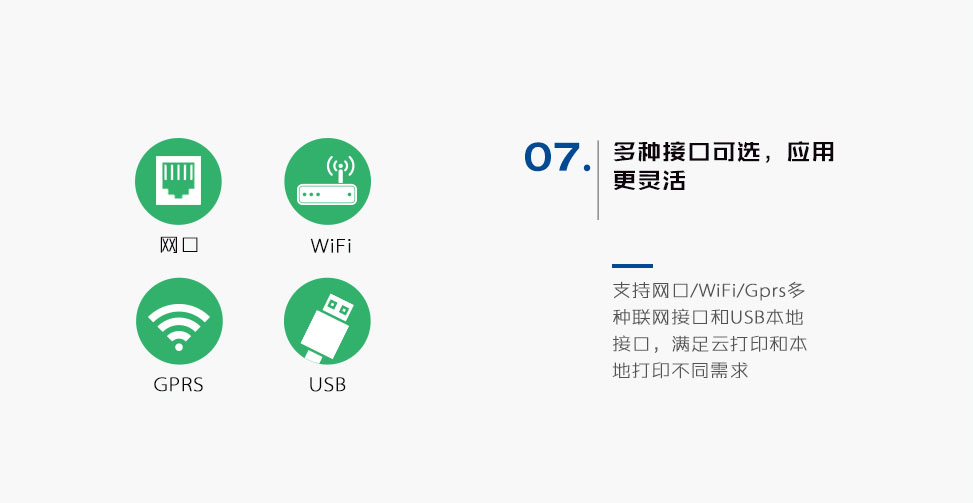 网口

WiFi

GPRS

USB

07.

多种接口可选，应用更灵活

支持网口/WiFi/Gprs多种联网接口和USB本地接口，满足云打印和本地打印不同需求